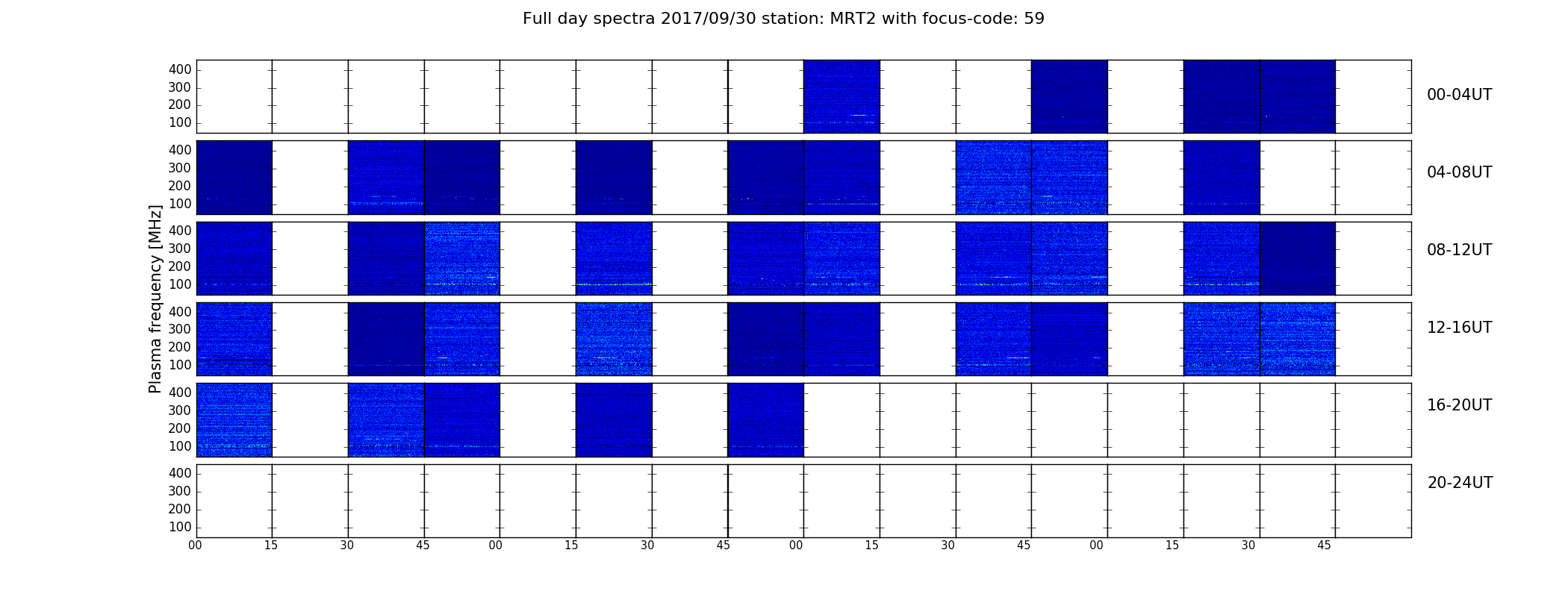 Full day spectra 2017/09/30 station: MRT2 with focus-code: 59

Plasma frequency [MHz]

400
300
200
100
00-04UT

400
300
200
100
04-08UT

400
300
200
100
08-12UT

400
300
200
100
12-16UT

400
300
200
100
16-20UT

400
300
200
100
20-24UT

00 15 30 45 00 15 30 45 00 15 30 45 00 15 30 45